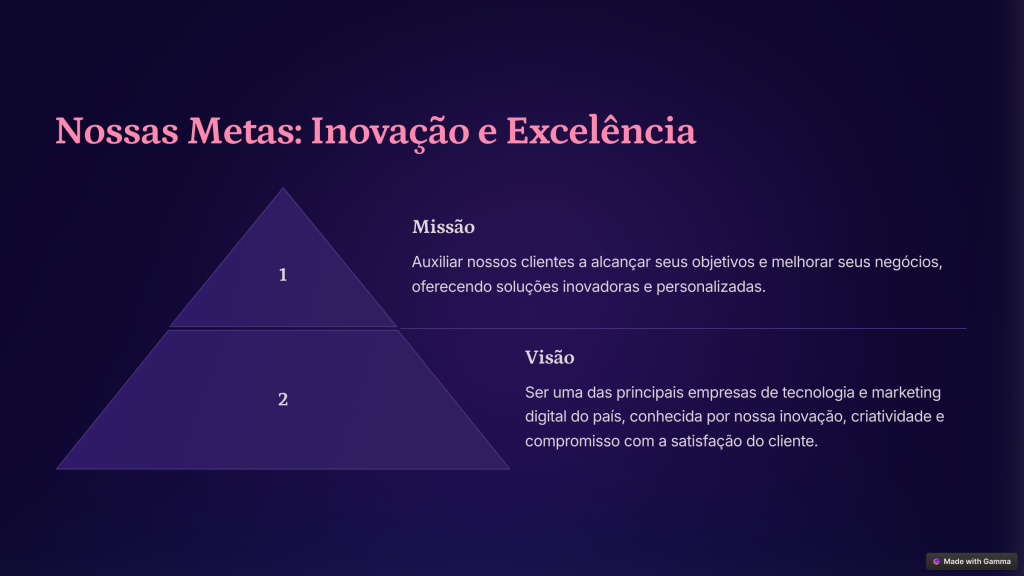 Nossas Metas: Inovação e Excelência

1

Missão

Auxiliar nossos clientes a alcançar seus objetivos e melhorar seus negócios, oferecendo soluções inovadoras e personalizadas.

2

Visão

Ser uma das principais empresas de tecnologia e marketing digital do país, conhecida por nossa inovação, criatividade e compromisso com a satisfação do cliente.

Made with Gamma